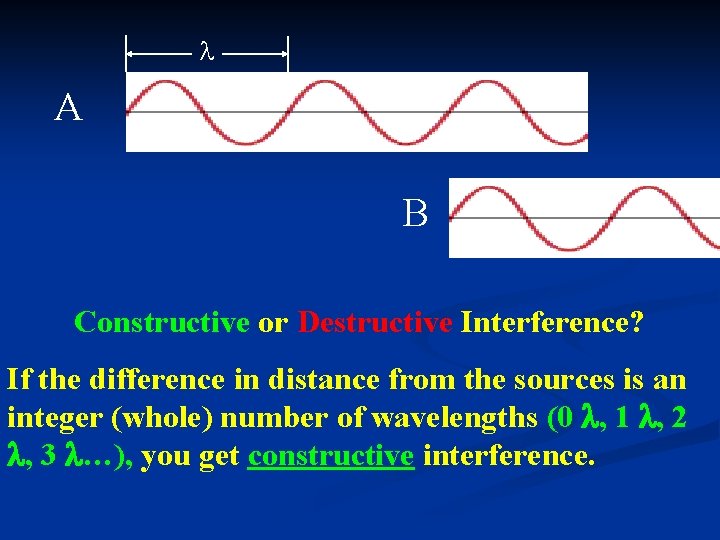 $\lambda$

A

B

Constructive or Destructive Interference?

If the difference in distance from the sources is an integer (whole) number of wavelengths (0 $\lambda$, 1 $\lambda$, 2 $\lambda$, 3 $\lambda$…), you get constructive interference.